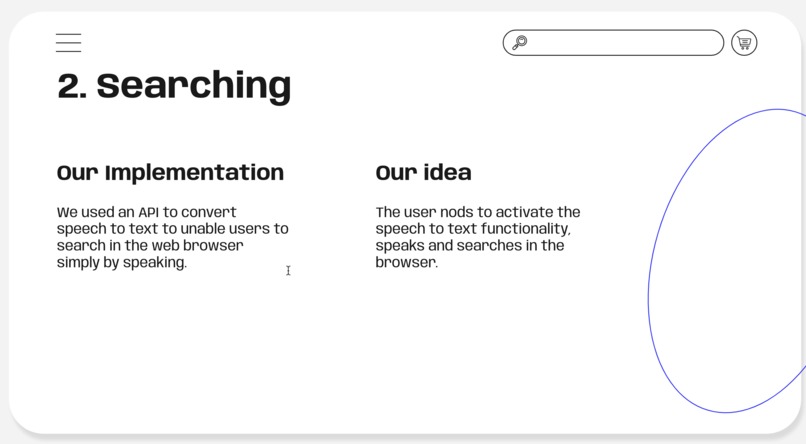 2. Searching

Our Implementation

We used an API to convert speech to text to unable users to search in the web browser simply by speaking.

Our idea

The user nods to activate the speech to text functionality, speaks and searches in the browser.